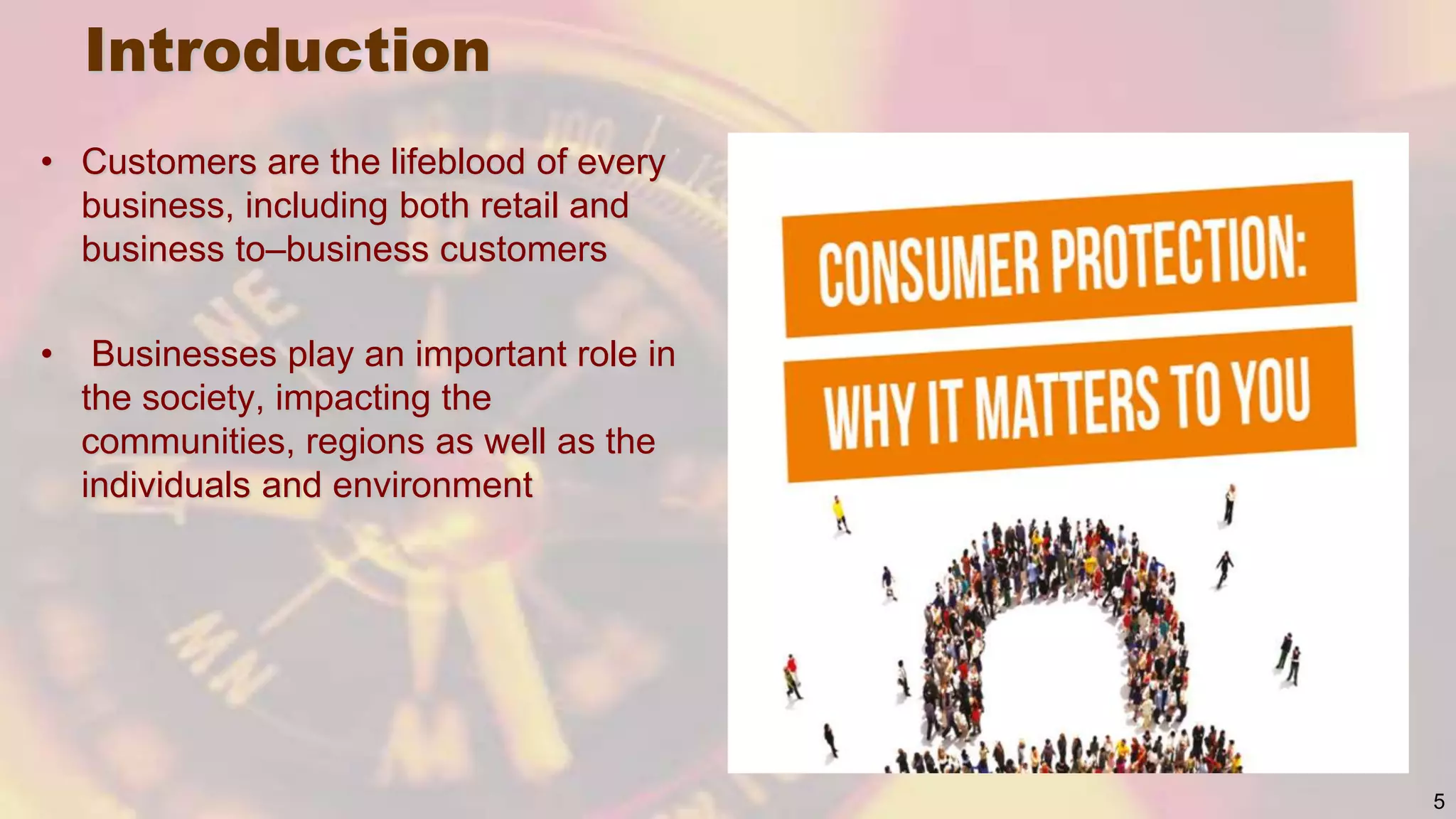 Introduction

• Customers are the lifeblood of every business, including both retail and business to–business customers

• Businesses play an important role in the society, impacting the communities, regions as well as the individuals and environment

CONSUMER PROTECTION:
WHY IT MATTERS TO YOU

5